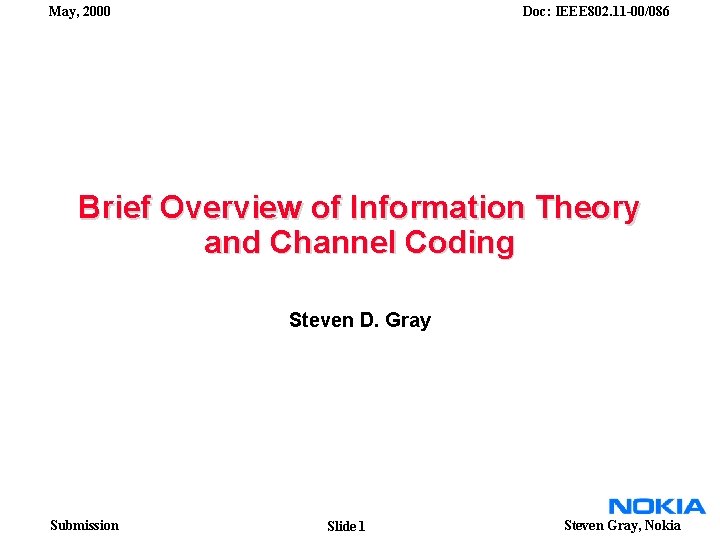 May, 2000

Doc: IEEE802.11-00/086

Brief Overview of Information Theory and Channel Coding

Steven D. Gray

NOKIA

Submission

Slide 1

Steven Gray, Nokia